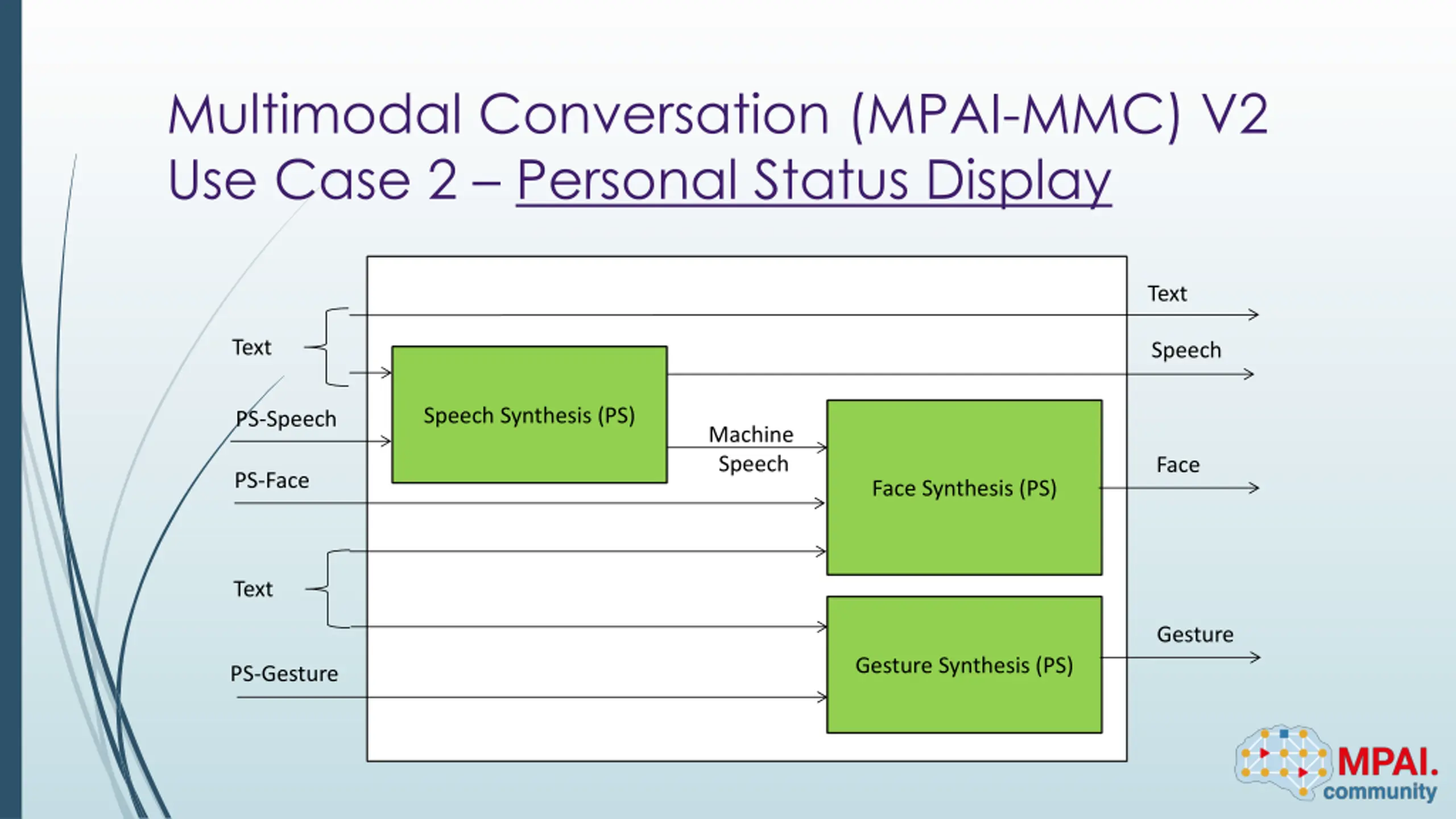 Multimodal Conversation (MPAI-MMC) V2
Use Case 2 – Personal Status Display

Text

PS-Speech

PS-Face

Text

PS-Gesture

Speech Synthesis (PS)

Machine Speech

Face Synthesis (PS)

Gesture Synthesis (PS)

Text

Speech

Face

Gesture

MPAI.
community